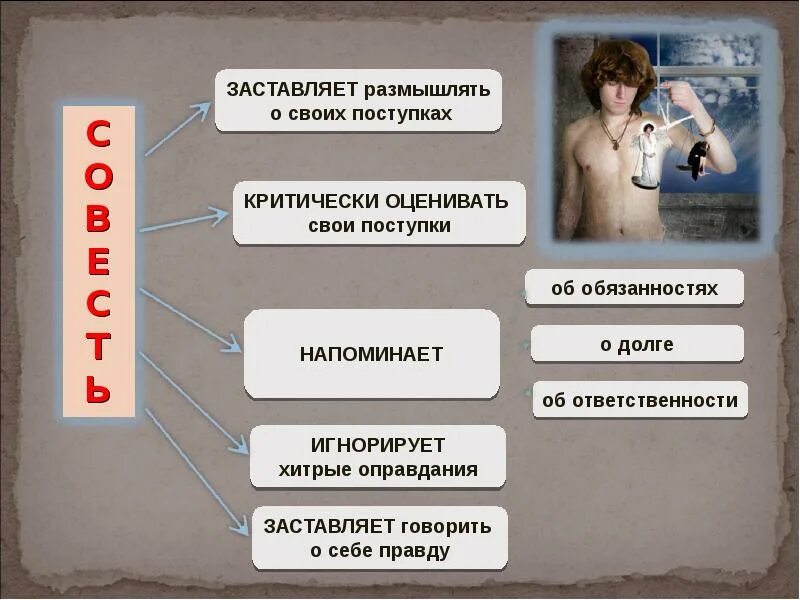 СОВЕСТЬ

ЗАСТАВЛЯЕТ размышлять о своих поступках

КРИТИЧЕСКИ ОЦЕНИВАТЬ свои поступки

НАПОМИНАЕТ

об обязанностях

о долге

об ответственности

ИГНОРИРУЕТ хитрые оправдания

ЗАСТАВЛЯЕТ говорить о себе правду